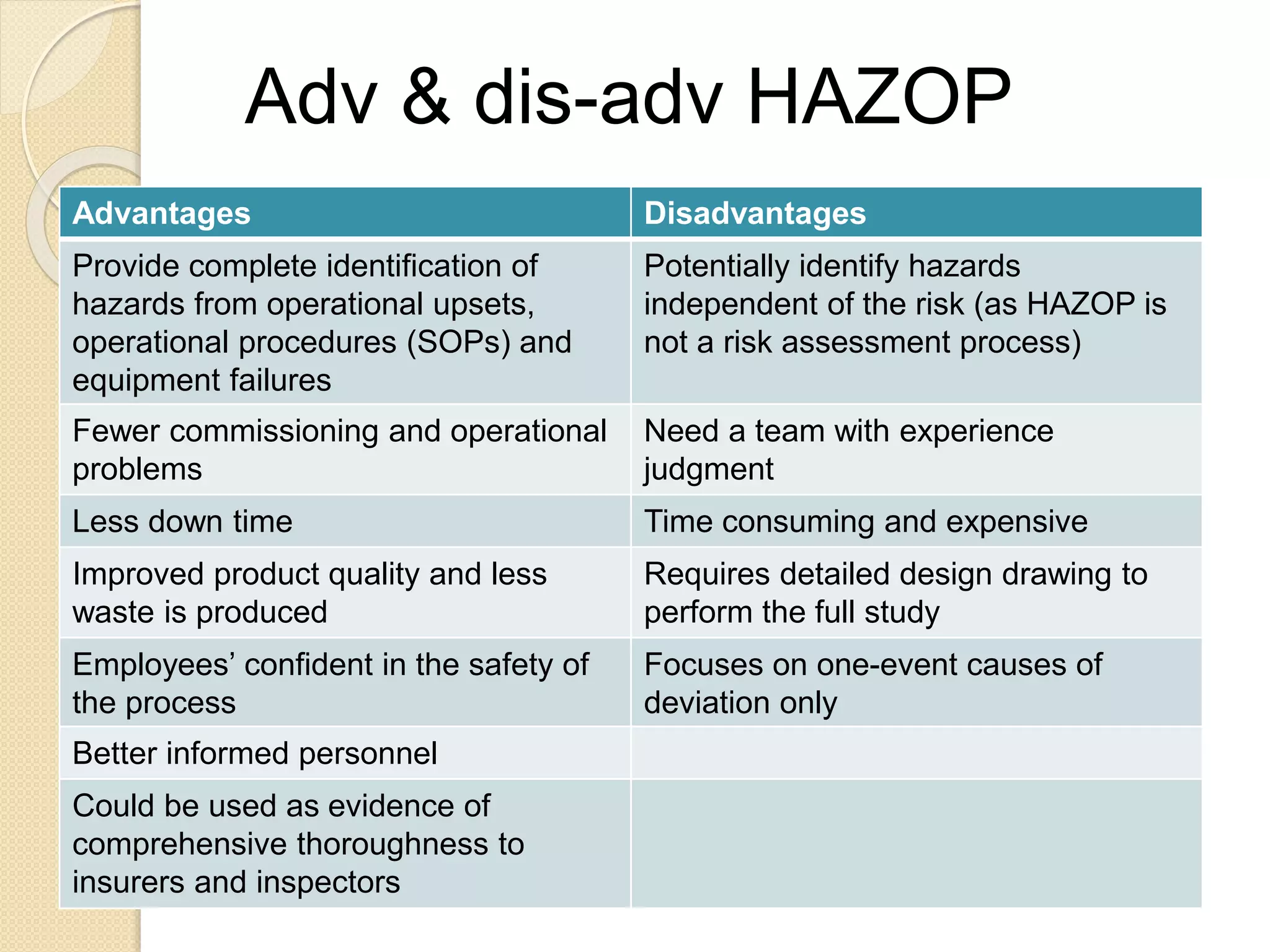 Adv & dis-adv HAZOP

| Advantages | Disadvantages |
|---|---|
| Provide complete identification of hazards from operational upsets, operational procedures (SOPs) and equipment failures | Potentially identify hazards independent of the risk (as HAZOP is not a risk assessment process) |
| Fewer commissioning and operational problems | Need a team with experience judgment |
| Less down time | Time consuming and expensive |
| Improved product quality and less waste is produced | Requires detailed design drawing to perform the full study |
| Employees’ confident in the safety of the process | Focuses on one-event causes of deviation only |
| Better informed personnel | |
| Could be used as evidence of comprehensive thoroughness to insurers and inspectors | |